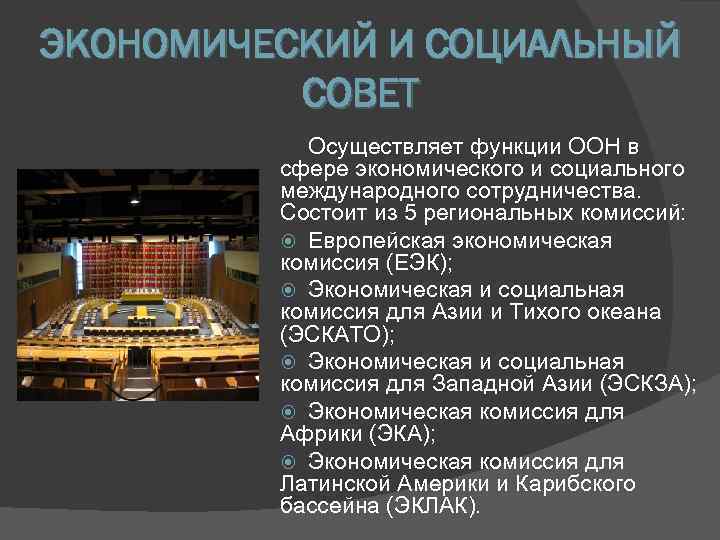 ЭКОНОМИЧЕСКИЙ И СОЦИАЛЬНЫЙ СОВЕТ

Осуществляет функции ООН в сфере экономического и социального международного сотрудничества. Состоит из 5 региональных комиссий:

Европейская экономическая комиссия (ЕЭК);

Экономическая и социальная комиссия для Азии и Тихого океана (ЭСКАТО);

Экономическая и социальная комиссия для Западной Азии (ЭСКЗА);

Экономическая комиссия для Африки (ЭКА);

Экономическая комиссия для Латинской Америки и Карибского бассейна (ЭКЛАК).